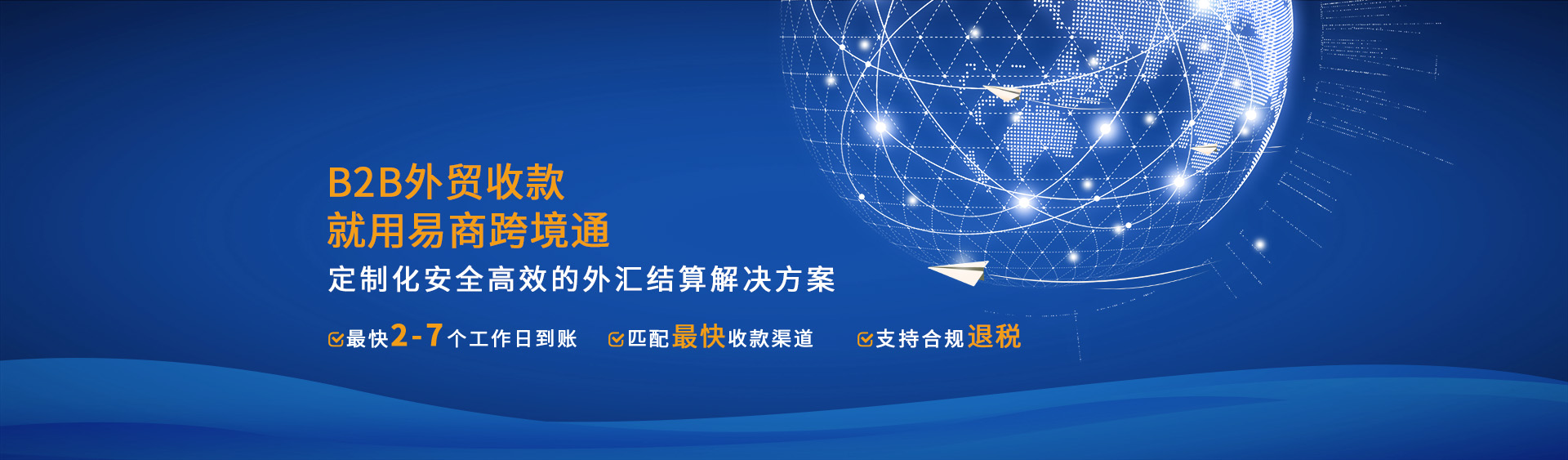 B2B外贸收款
就用易商跨境通

定制化安全高效的外汇结算解决方案

最快2-7个工作日到账 匹配最快收款渠道 支持合规退税